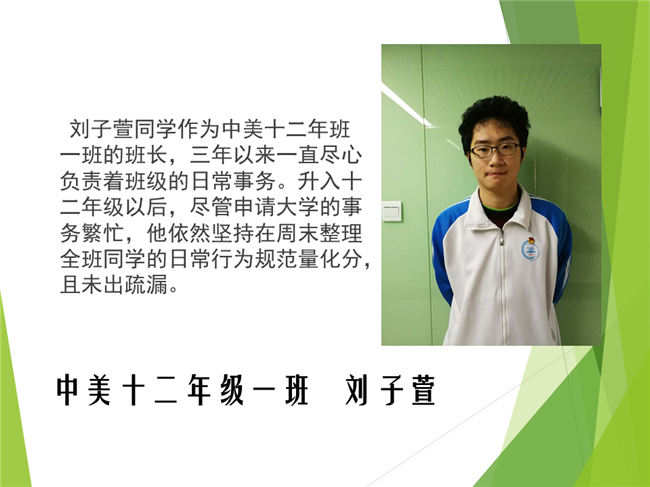 刘子萱同学作为中美十二年班一班的班长，三年以来一直尽心负责着班级的日常事务。升入十二年级以后，尽管申请大学的事务繁忙，他依然坚持在周末整理全班同学的日常行为规范量化分，且未出疏漏。

中美十二年级一班　刘子萱